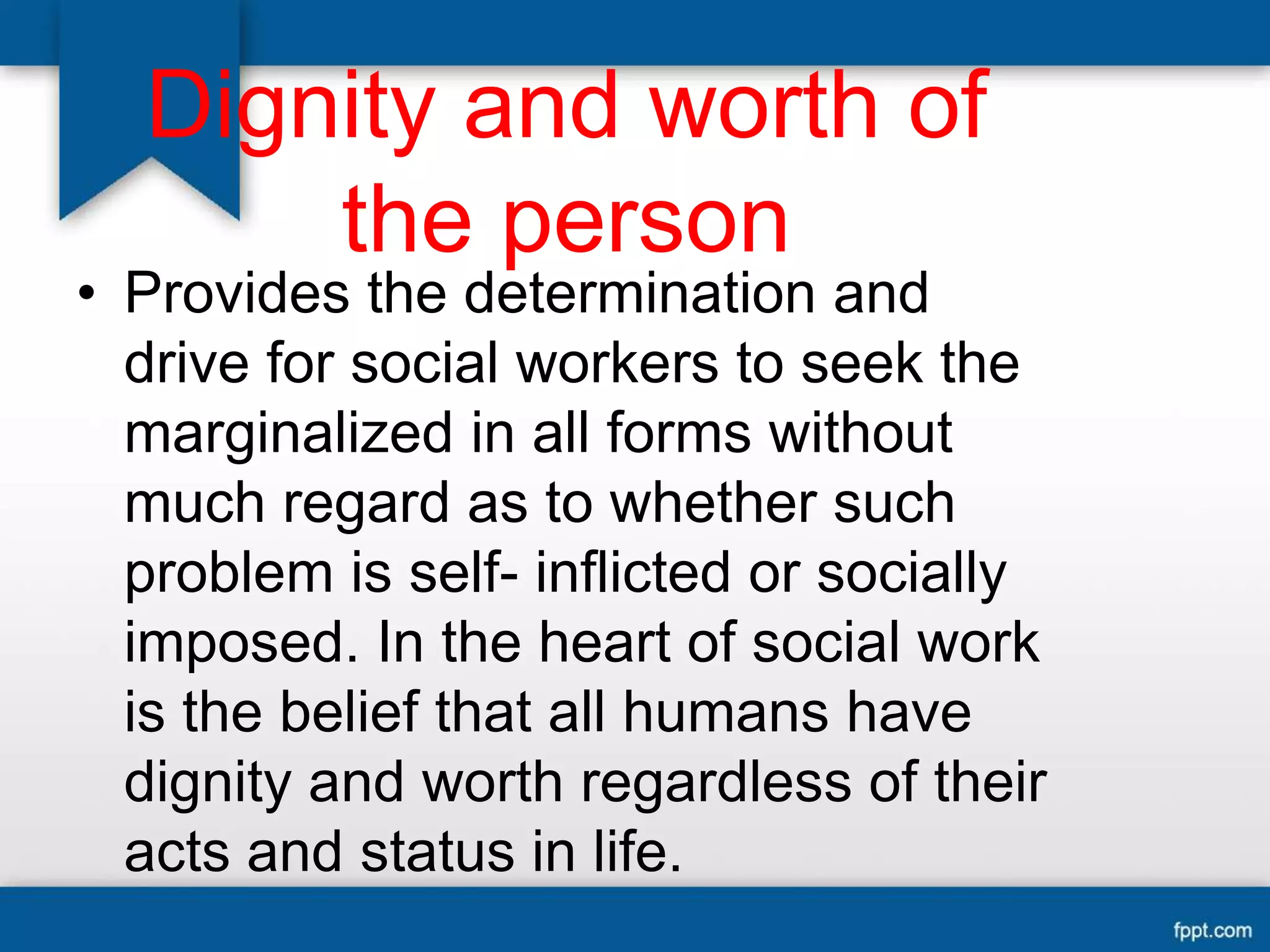 Dignity and worth of the person

• Provides the determination and drive for social workers to seek the marginalized in all forms without much regard as to whether such problem is self- inflicted or socially imposed. In the heart of social work is the belief that all humans have dignity and worth regardless of their acts and status in life.

fppt.com